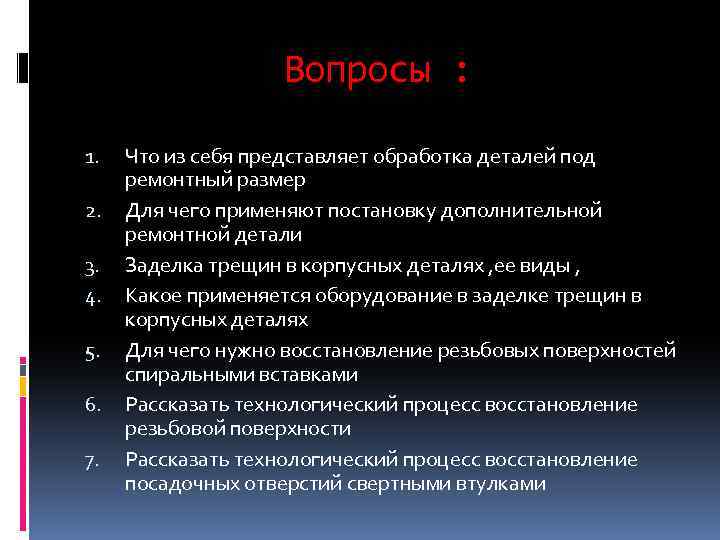 Вопросы :

1. Что из себя представляет обработка деталей под ремонтный размер
2. Для чего применяют постановку дополнительной ремонтной детали
3. Заделка трещин в корпусных деталях ,ее виды ,
4. Какое применяется оборудование в заделке трещин в корпусных деталях
5. Для чего нужно восстановление резьбовых поверхностей спиральными вставками
6. Рассказать технологический процесс восстановление резьбовой поверхности
7. Рассказать технологический процесс восстановление посадочных отверстий свертными втулками